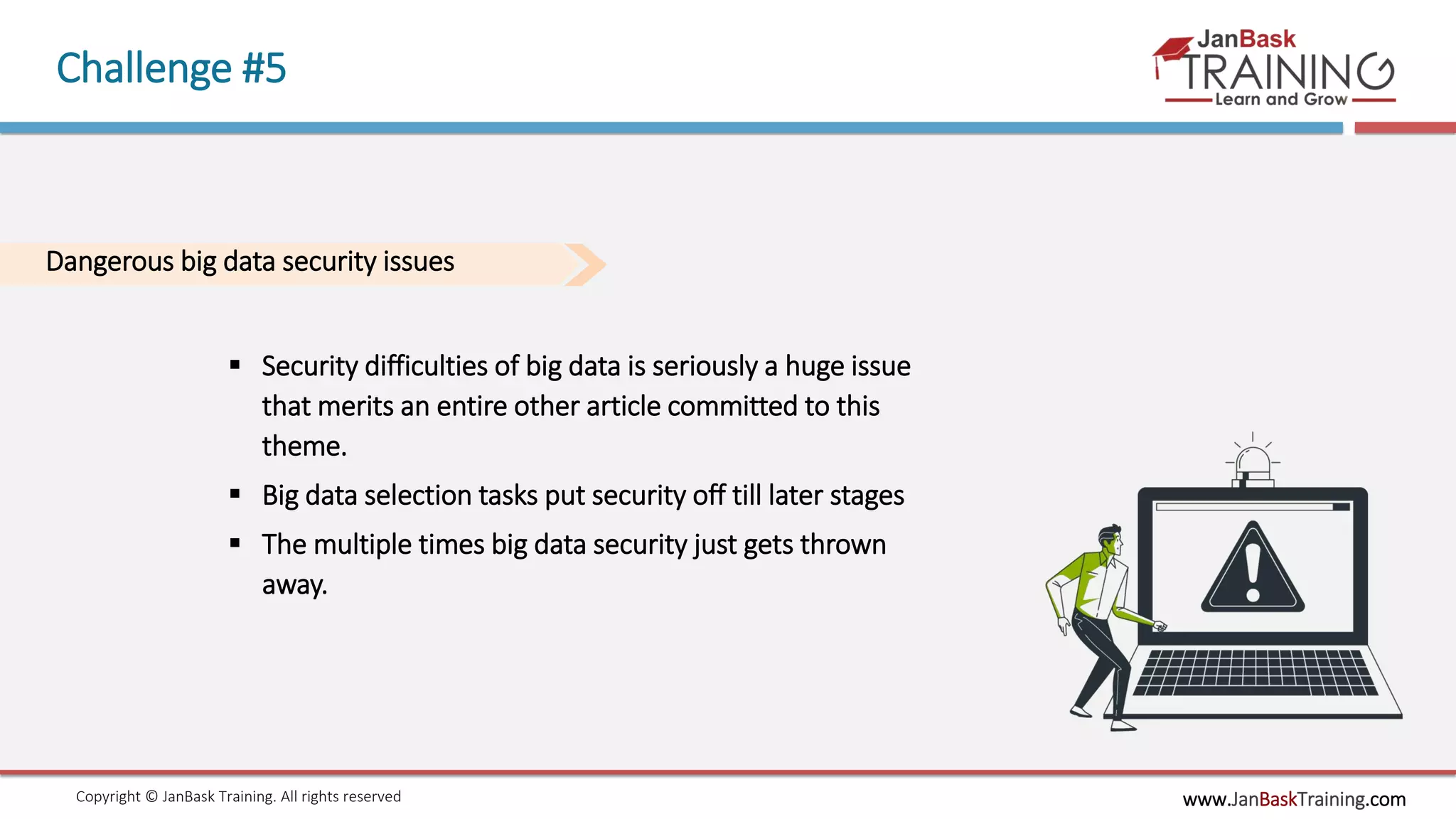 Challenge #5

JanBask TRAINING Learn and Grow

Dangerous big data security issues

▪ Security difficulties of big data is seriously a huge issue that merits an entire other article committed to this theme.

▪ Big data selection tasks put security off till later stages

▪ The multiple times big data security just gets thrown away.

Copyright © JanBask Training. All rights reserved

www.JanBaskTraining.com